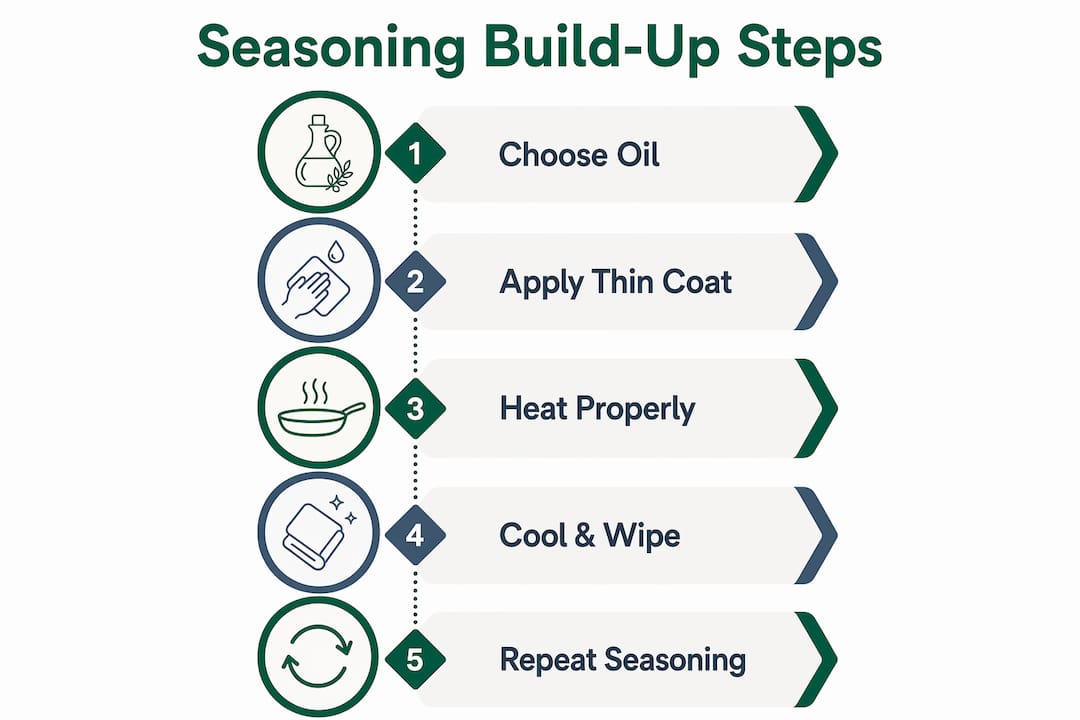 Seasoning Build-Up Steps

1 Choose Oil

2 Apply Thin Coat

3 Heat Properly

4 Cool & Wipe

5 Repeat Seasoning